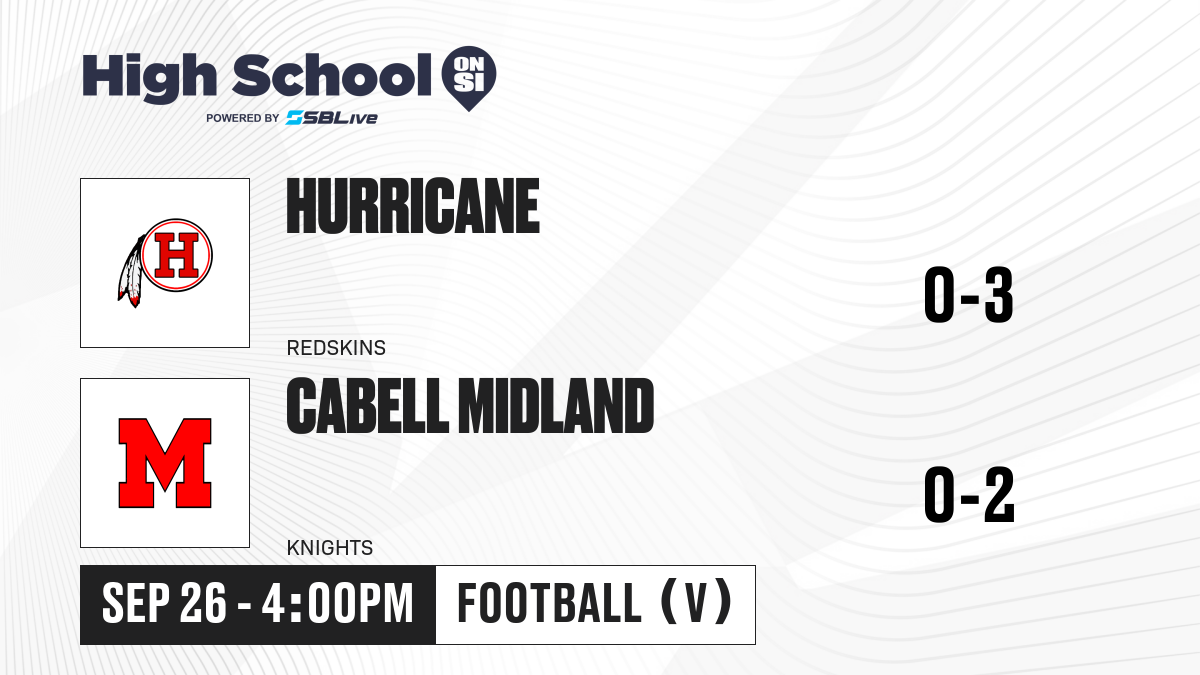 High School ON SI
POWERED BY SBLive

H

HURRICANE

REDSKINS

0-3

M

CABELL MIDLAND

KNIGHTS

0-2

SEP 26 - 4:00PM

FOOTBALL (V)